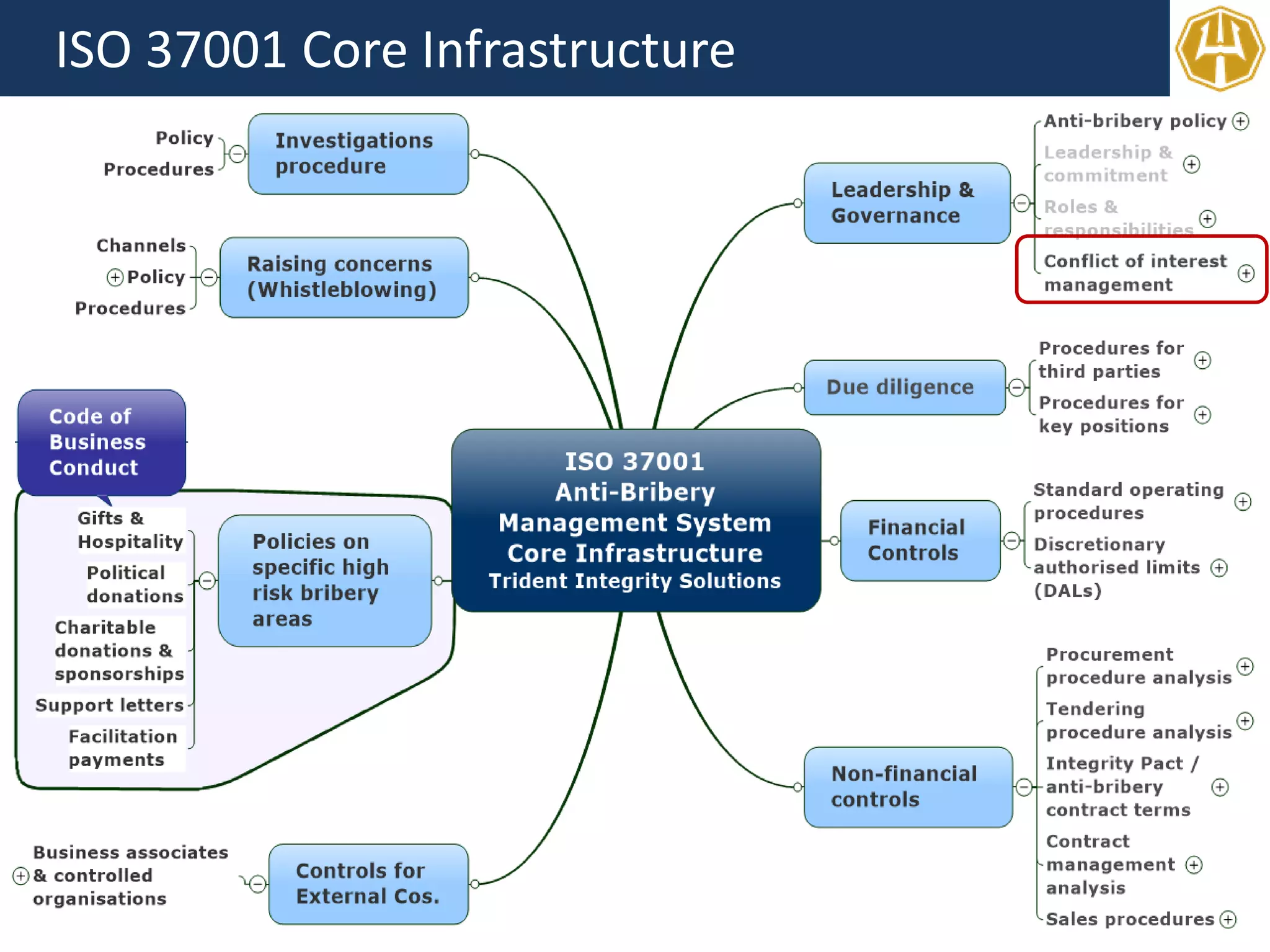 ISO 37001 Core Infrastructure

Policy
Procedures
Investigations procedure

Channels
Policy
Procedures
Raising concerns (Whistleblowing)

Code of Business Conduct

Gifts & Hospitality
Political donations
Charitable donations & sponsorships
Support letters
Facilitation payments
Policies on specific high risk bribery areas

Business associates & controlled organisations
Controls for External Cos.

ISO 37001
Anti-Bribery
Management System
Core Infrastructure
Trident Integrity Solutions

Leadership & Governance
Anti-bribery policy
Leadership & commitment
Roles & responsibilities
Conflict of interest management

Due diligence
Procedures for third parties
Procedures for key positions

Financial Controls
Standard operating procedures
Discretionary authorised limits (DALs)

Non-financial controls
Procurement procedure analysis
Tendering procedure analysis
Integrity Pact / anti-bribery contract terms
Contract management analysis
Sales procedures